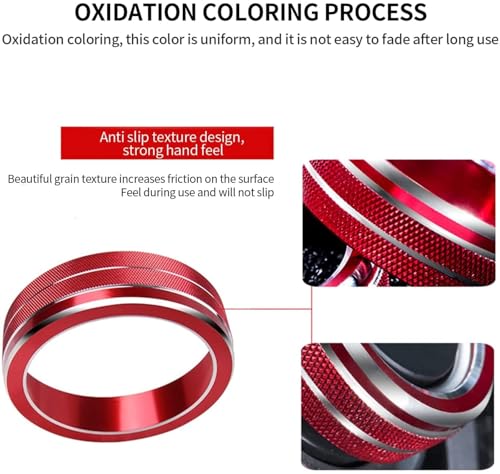 OXIDATION COLORING PROCESS

Oxidation coloring, this color is uniform, and it is not easy to fade after long use

Anti slip texture design, strong hand feel

Beautiful grain texture increases friction on the surface Feel during use and will not slip